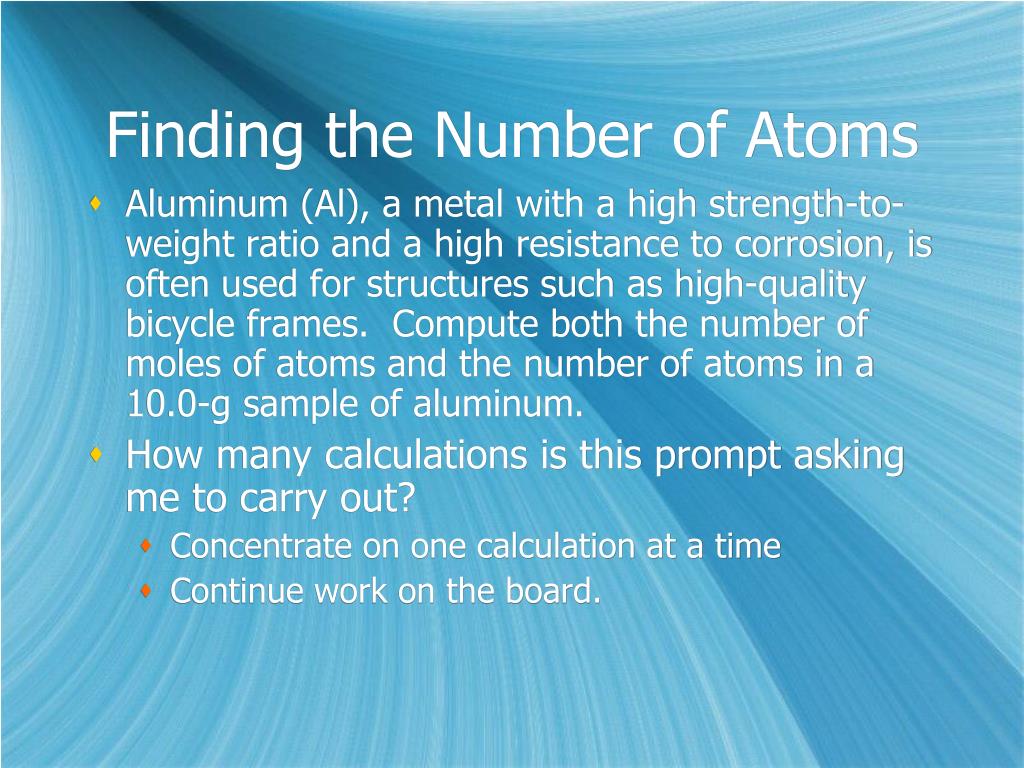 Finding the Number of Atoms

Aluminum (Al), a metal with a high strength-to-weight ratio and a high resistance to corrosion, is often used for structures such as high-quality bicycle frames. Compute both the number of moles of atoms and the number of atoms in a 10.0-g sample of aluminum.

How many calculations is this prompt asking me to carry out?

Concentrate on one calculation at a time

Continue work on the board.